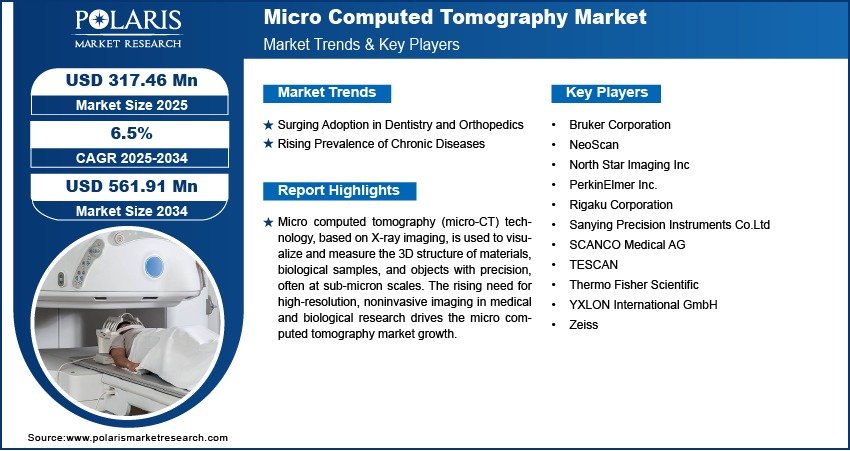 POLARIS
MARKET RESEARCH

Micro Computed Tomography Market
Market Trends & Key Players

USD 317.46 Mn
Market Size 2025

6.5%
CAGR 2025-2034

USD 561.91 Mn
Market Size 2034

Market Trends

★ Surging Adoption in Dentistry and Orthopedics
★ Rising Prevalence of Chronic Diseases

Report Highlights

★ Micro computed tomography (micro-CT) technology, based on X-ray imaging, is used to visualize and measure the 3D structure of materials, biological samples, and objects with precision, often at sub-micron scales. The rising need for high-resolution, noninvasive imaging in medical and biological research drives the micro computed tomography market growth.

Key Players

• Bruker Corporation
• NeoScan
• North Star Imaging Inc
• PerkinElmer Inc.
• Rigaku Corporation
• Sanying Precision Instruments Co.Ltd
• SCANCO Medical AG
• TESCAN
• Thermo Fisher Scientific
• YXLON International GmbH
• Zeiss

Source:www.polarismarketresearch.com